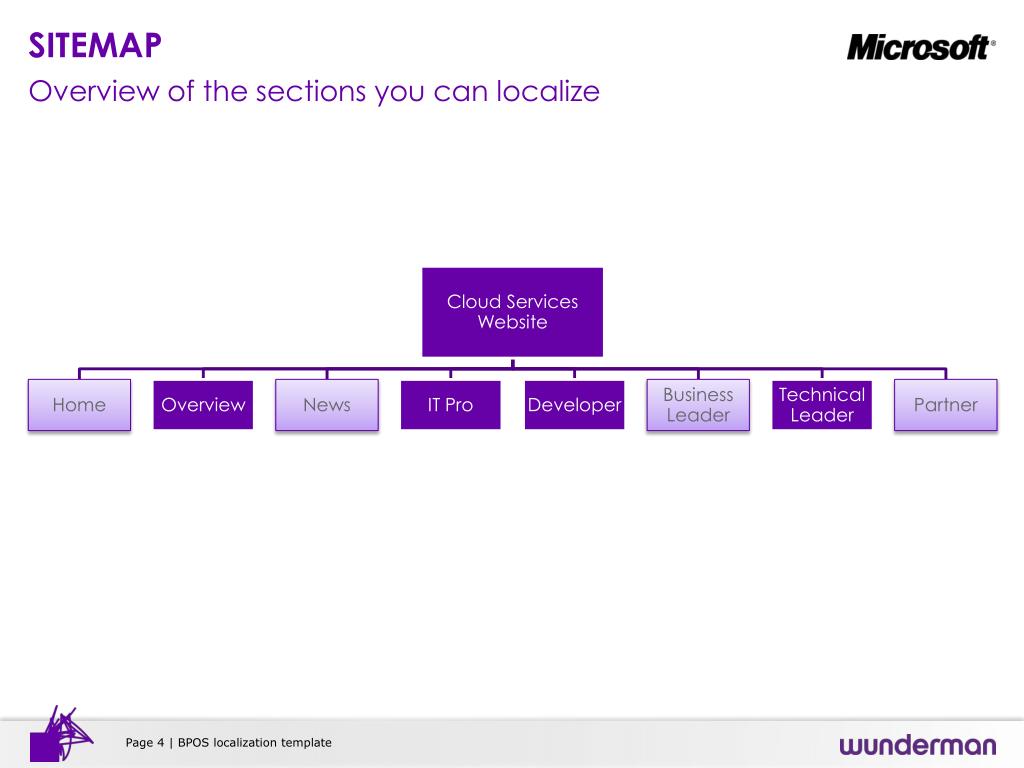 SITEMAP

Microsoft®

Overview of the sections you can localize

Cloud Services Website

Home

Overview

News

IT Pro

Developer

Business Leader

Technical Leader

Partner

Page 4 | BPOS localization template

wunderman